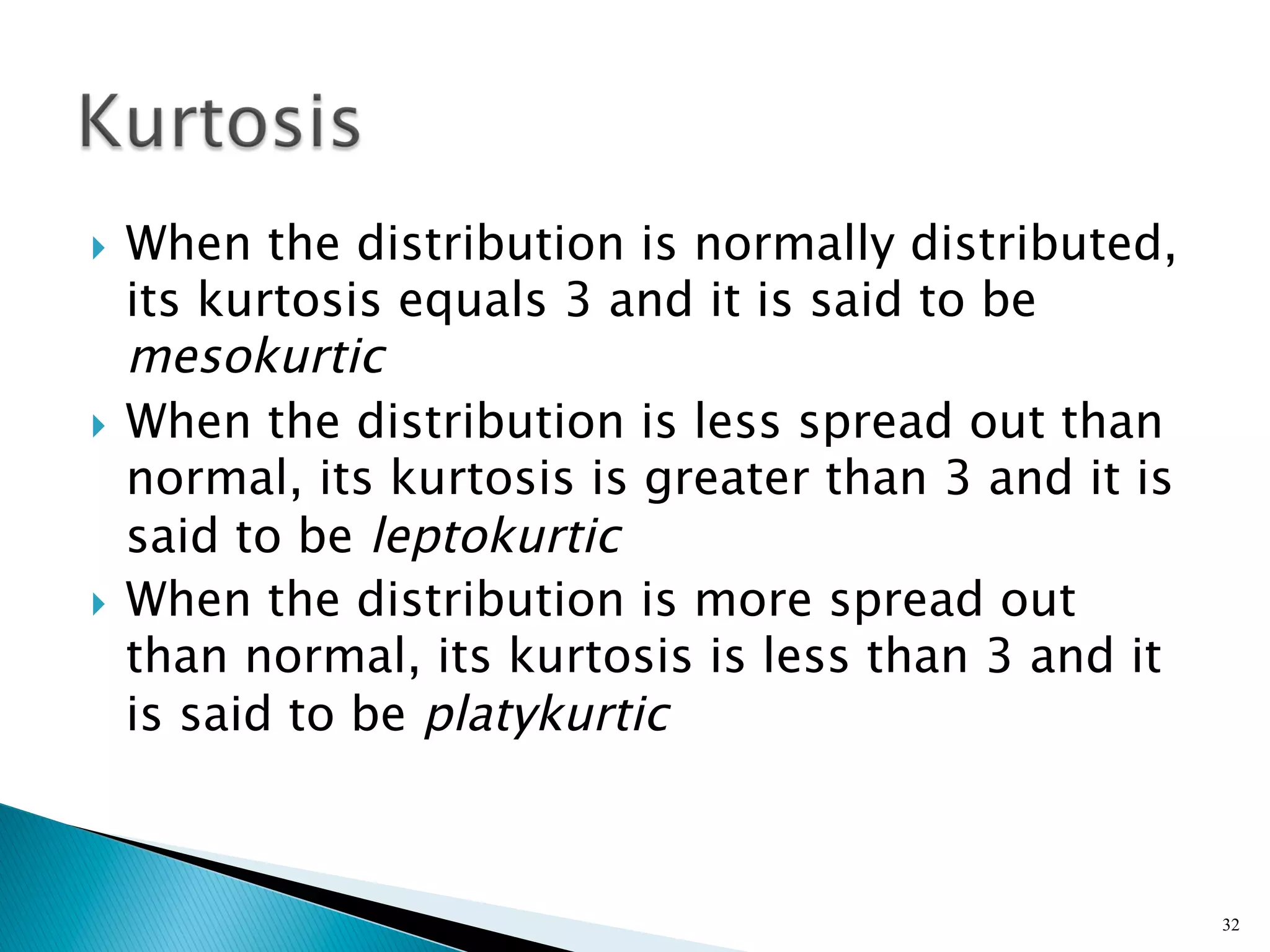 Kurtosis

When the distribution is normally distributed, its kurtosis equals 3 and it is said to be mesokurtic

When the distribution is less spread out than normal, its kurtosis is greater than 3 and it is said to be leptokurtic

When the distribution is more spread out than normal, its kurtosis is less than 3 and it is said to be platykurtic

32